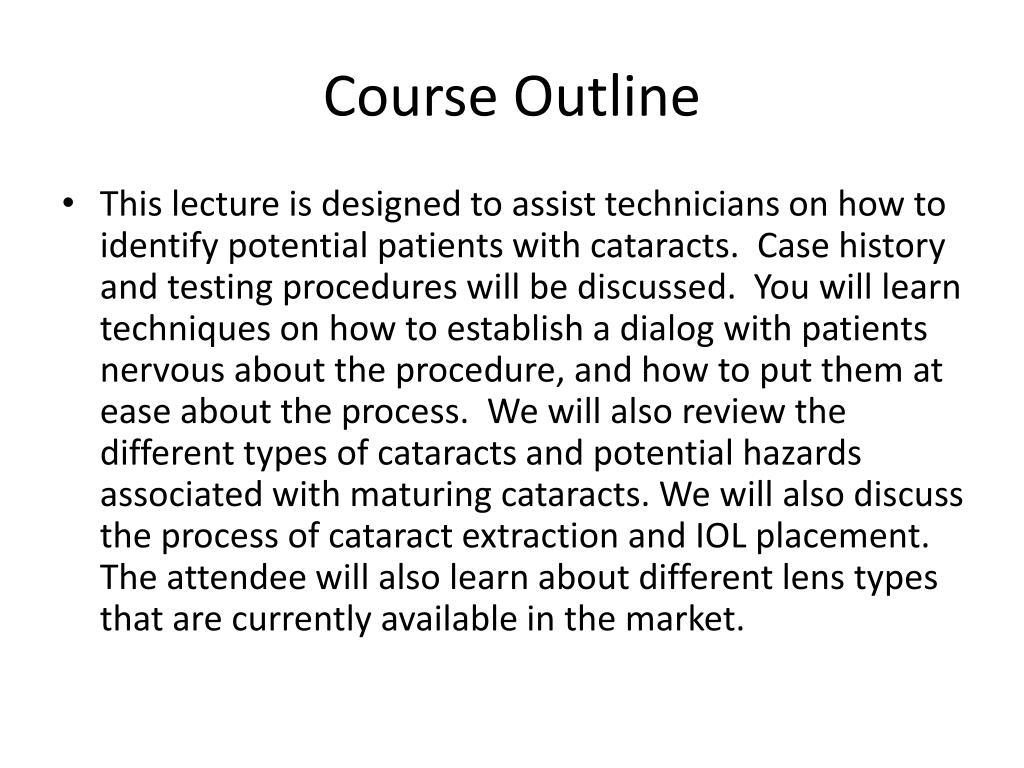 Course Outline

• This lecture is designed to assist technicians on how to identify potential patients with cataracts. Case history and testing procedures will be discussed. You will learn techniques on how to establish a dialog with patients nervous about the procedure, and how to put them at ease about the process. We will also review the different types of cataracts and potential hazards associated with maturing cataracts. We will also discuss the process of cataract extraction and IOL placement. The attendee will also learn about different lens types that are currently available in the market.